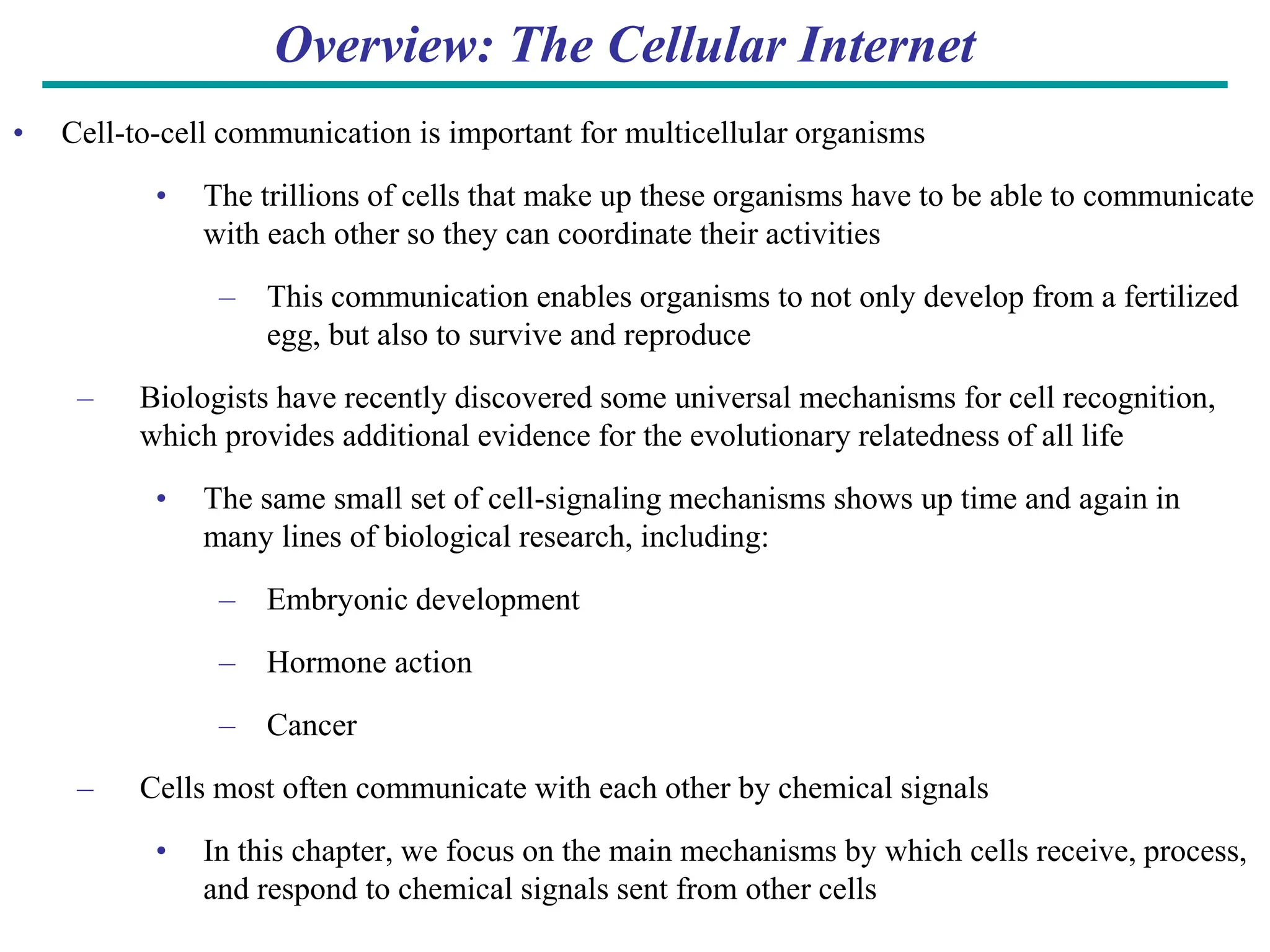 Overview: The Cellular Internet

• Cell-to-cell communication is important for multicellular organisms

• The trillions of cells that make up these organisms have to be able to communicate with each other so they can coordinate their activities

– This communication enables organisms to not only develop from a fertilized egg, but also to survive and reproduce

– Biologists have recently discovered some universal mechanisms for cell recognition, which provides additional evidence for the evolutionary relatedness of all life

• The same small set of cell-signaling mechanisms shows up time and again in many lines of biological research, including:

– Embryonic development

– Hormone action

– Cancer

– Cells most often communicate with each other by chemical signals

• In this chapter, we focus on the main mechanisms by which cells receive, process, and respond to chemical signals sent from other cells